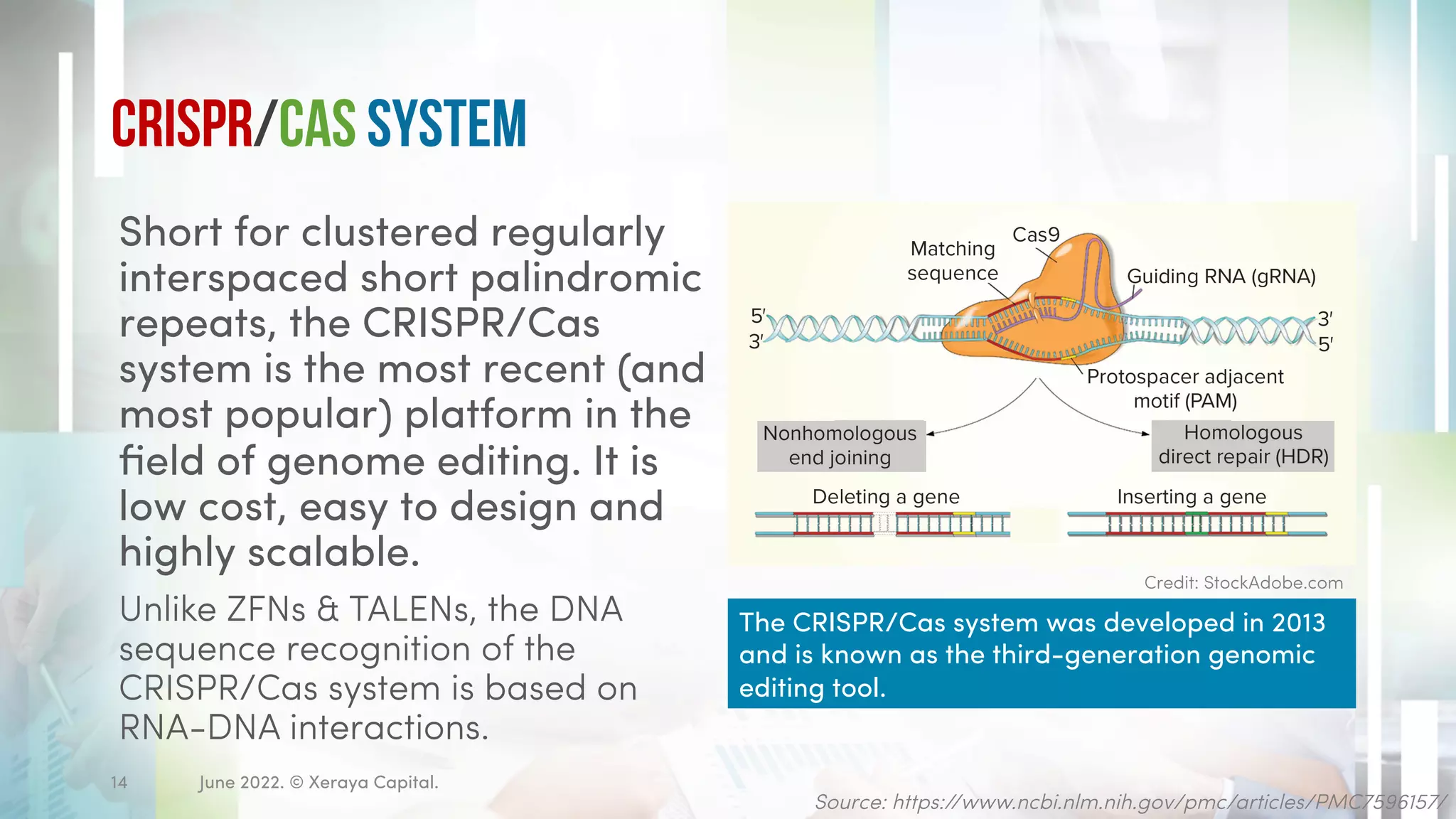 CRISPR/CAS SYSTEM

Short for clustered regularly interspaced short palindromic repeats, the CRISPR/Cas system is the most recent (and most popular) platform in the field of genome editing. It is low cost, easy to design and highly scalable.

Unlike ZFNs & TALENs, the DNA sequence recognition of the CRISPR/Cas system is based on RNA-DNA interactions.

Matching sequence
Cas9
Guiding RNA (gRNA)
5′
3′
3′
5′
Protospacer adjacent motif (PAM)
Nonhomologous end joining
Homologous direct repair (HDR)
Deleting a gene
Inserting a gene

Credit: StockAdobe.com

The CRISPR/Cas system was developed in 2013 and is known as the third-generation genomic editing tool.

14
June 2022. © Xeraya Capital.

Source: https://www.ncbi.nlm.nih.gov/pmc/articles/PMC7596157/